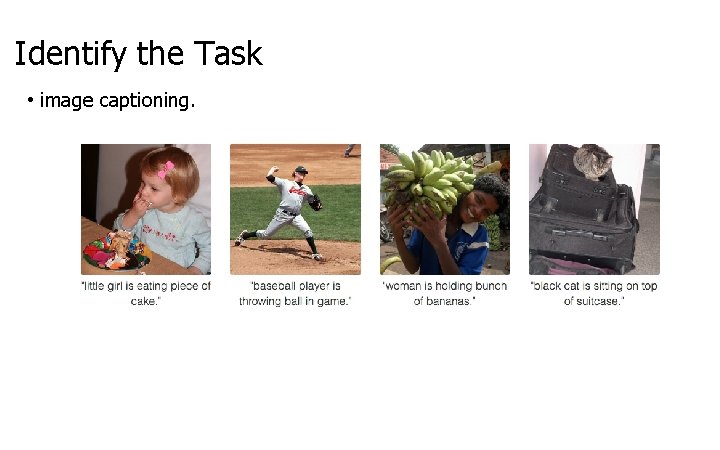 Identify the Task

• image captioning.

"little girl is eating piece of cake."

"baseball player is throwing ball in game."

"woman is holding bunch of bananas."

"black cat is sitting on top of suitcase."